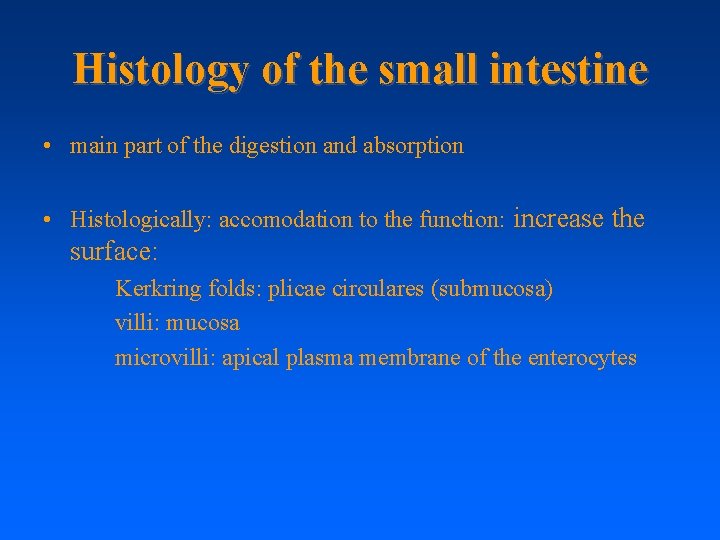 Histology of the small intestine

• main part of the digestion and absorption

• Histologically: accomodation to the function: increase the surface:

Kerkring folds: plicae circulares (submucosa)

villi: mucosa

microvilli: apical plasma membrane of the enterocytes